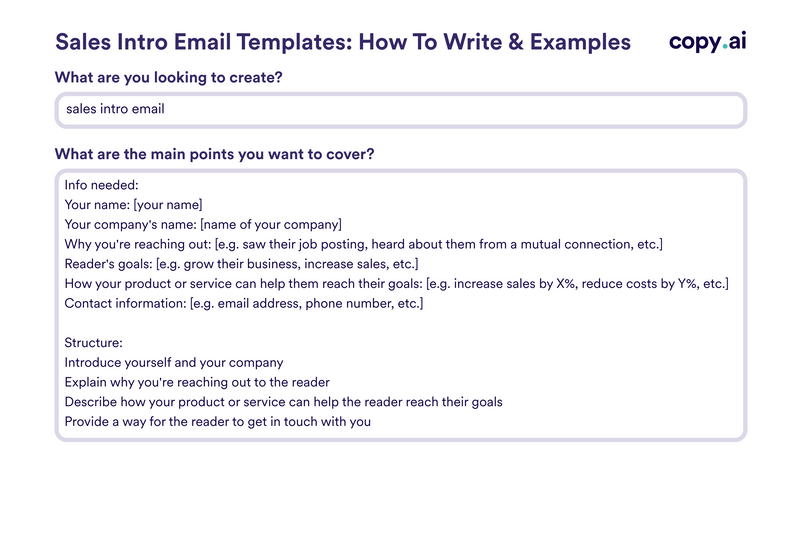 Sales Intro Email Templates: How To Write & Examples

copy.ai

What are you looking to create?

sales intro email

What are the main points you want to cover?

Info needed:
Your name: [your name]
Your company's name: [name of your company]
Why you're reaching out: [e.g. saw their job posting, heard about them from a mutual connection, etc.]
Reader's goals: [e.g. grow their business, increase sales, etc.]
How your product or service can help them reach their goals: [e.g. increase sales by X%, reduce costs by Y%, etc.]
Contact information: [e.g. email address, phone number, etc.]

Structure:
Introduce yourself and your company
Explain why you're reaching out to the reader
Describe how your product or service can help the reader reach their goals
Provide a way for the reader to get in touch with you